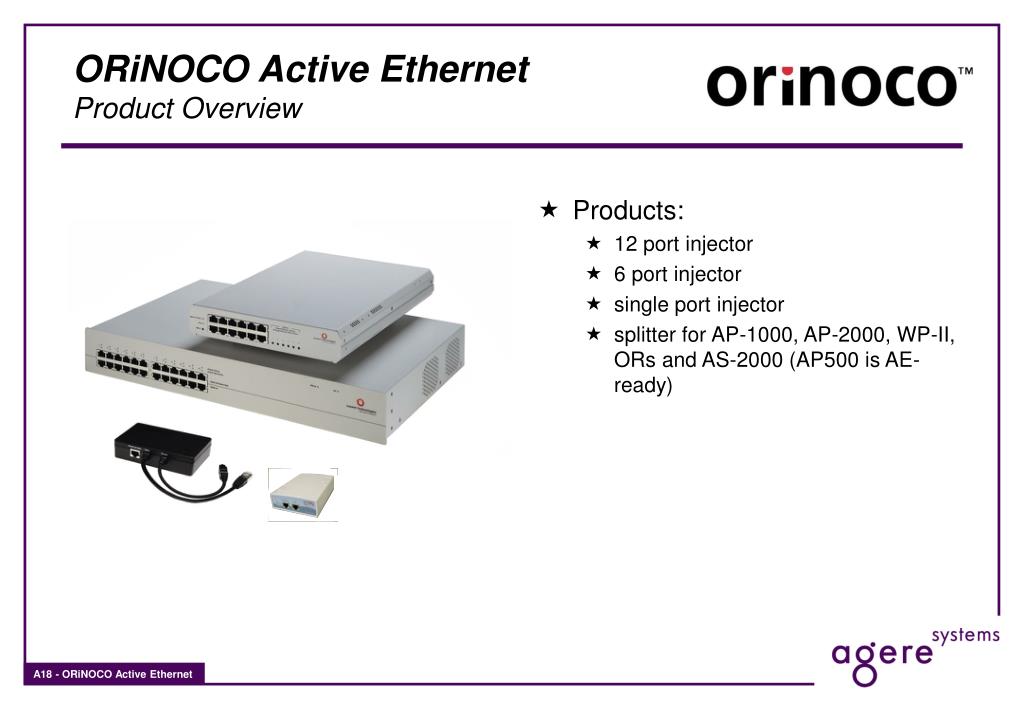 ORiNOCO Active Ethernet
Product Overview

orinoco™

★ Products:
★ 12 port injector
★ 6 port injector
★ single port injector
★ splitter for AP-1000, AP-2000, WP-II, ORs and AS-2000 (AP500 is AE-ready)

A18 - ORiNOCO Active Ethernet

agere systems